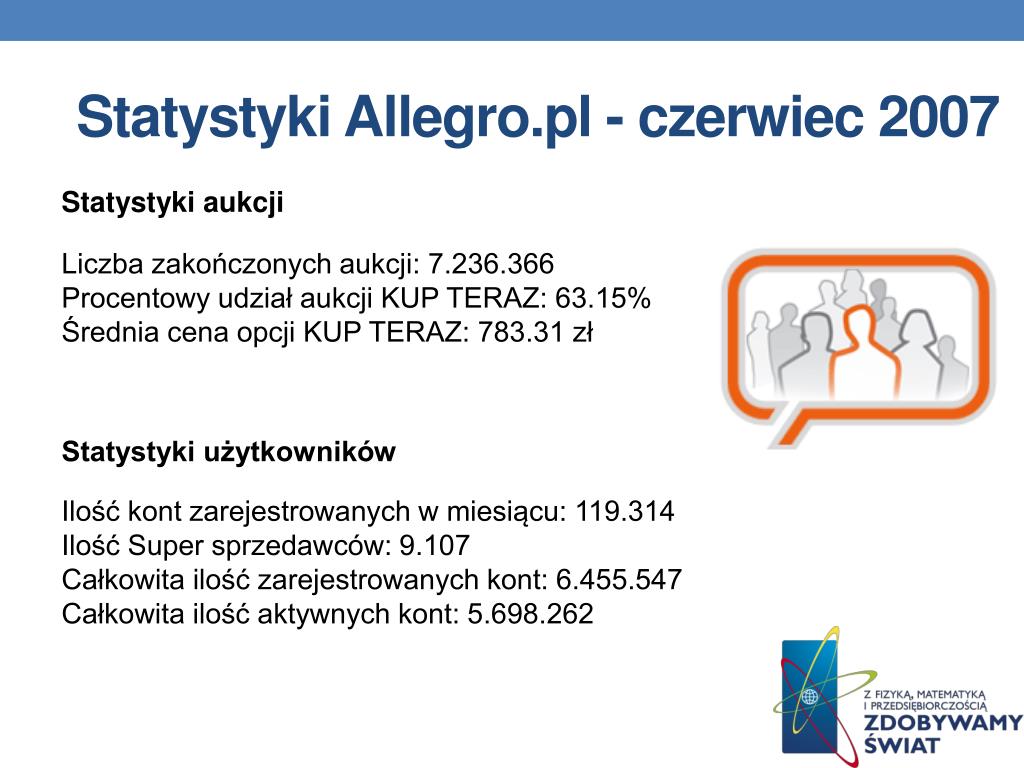 Statystyki Allegro.pl - czerwiec 2007

Statystyki aukcji

Liczba zakończonych aukcji: 7.236.366
Procentowy udział aukcji KUP TERAZ: 63.15%
Średnia cena opcji KUP TERAZ: 783.31 zł

Statystyki użytkowników

Ilość kont zarejestrowanych w miesiącu: 119.314
Ilość Super sprzedawców: 9.107
Całkowita ilość zarejestrowanych kont: 6.455.547
Całkowita ilość aktywnych kont: 5.698.262

Z FIZYKĄ, MATEMATYKĄ I PRZEDSIĘBIORCZOŚCIĄ
ZDOBYWAMY ŚWIAT